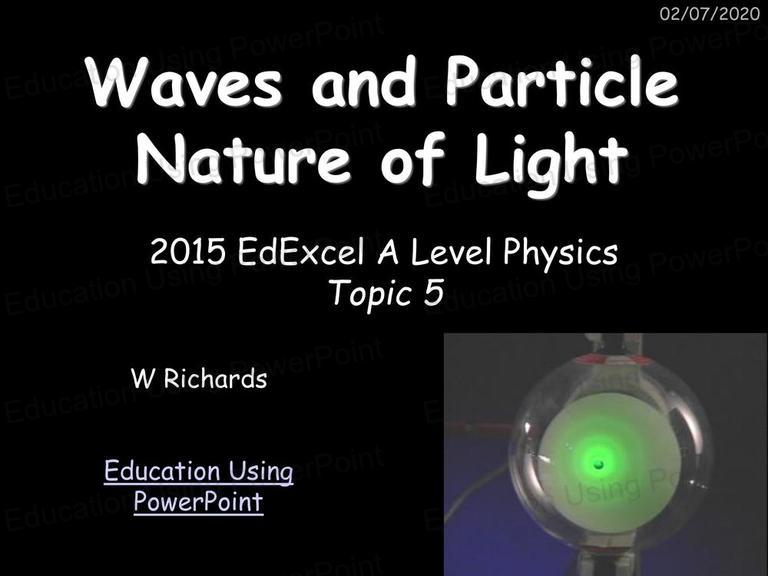 02/07/2020

Waves and Particle Nature of Light

2015 EdExcel A Level Physics
Topic 5

W Richards

Education Using PowerPoint